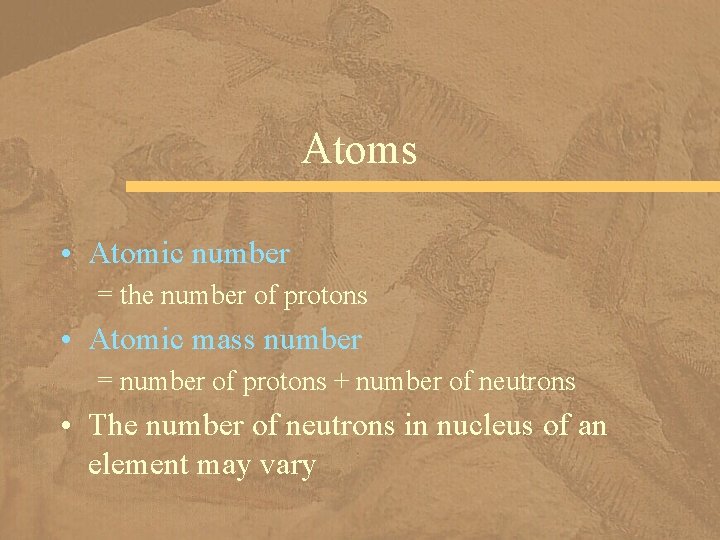 Atoms

• Atomic number
= the number of protons
• Atomic mass number
= number of protons + number of neutrons
• The number of neutrons in nucleus of an element may vary